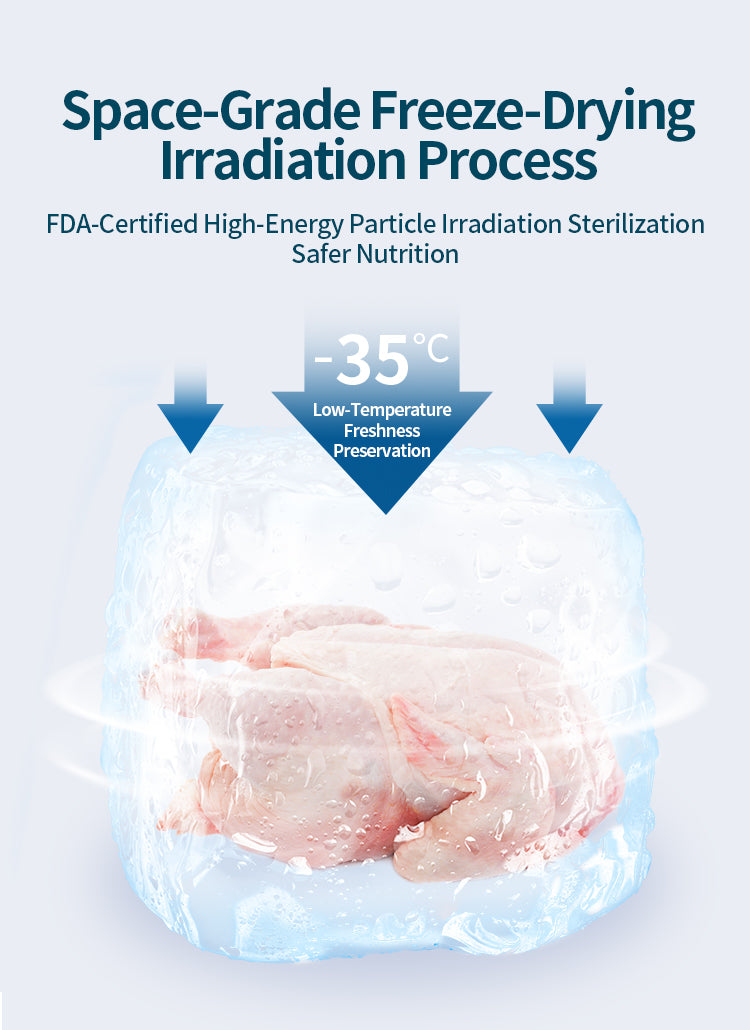 Space-Grade Freeze-Drying Irradiation Process

FDA-Certified High-Energy Particle Irradiation Sterilization
Safer Nutrition

-35℃
Low-Temperature Freshness Preservation